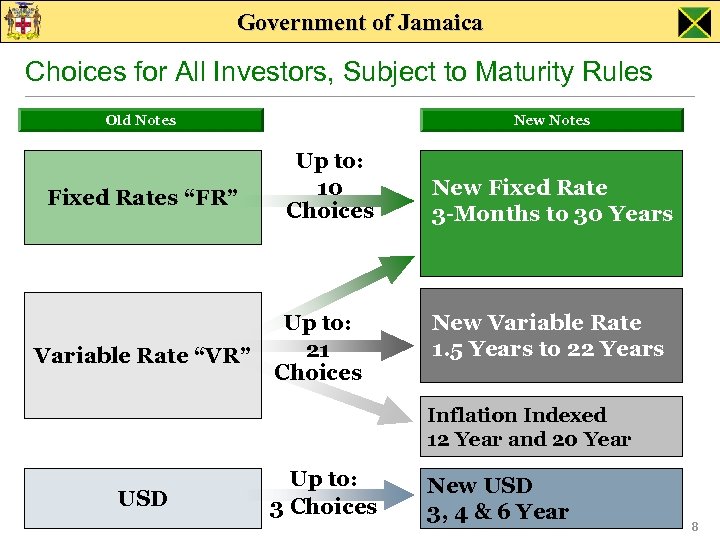 Government of Jamaica

Choices for All Investors, Subject to Maturity Rules

Old Notes

New Notes

Fixed Rates “FR”

Up to: 10 Choices

New Fixed Rate 3-Months to 30 Years

Variable Rate “VR”

Up to: 21 Choices

New Variable Rate 1.5 Years to 22 Years

Inflation Indexed 12 Year and 20 Year

USD

Up to: 3 Choices

New USD 3, 4 & 6 Year

8